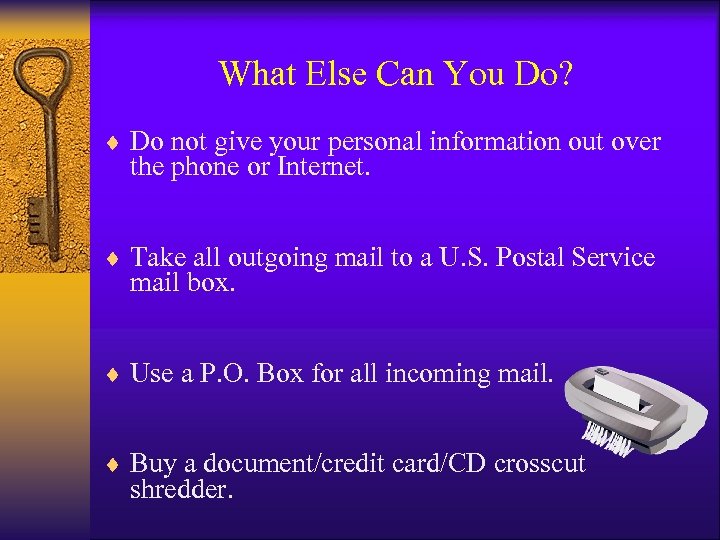 What Else Can You Do?

♦ Do not give your personal information out over the phone or Internet.

♦ Take all outgoing mail to a U.S. Postal Service mail box.

♦ Use a P.O. Box for all incoming mail.

♦ Buy a document/credit card/CD crosscut shredder.